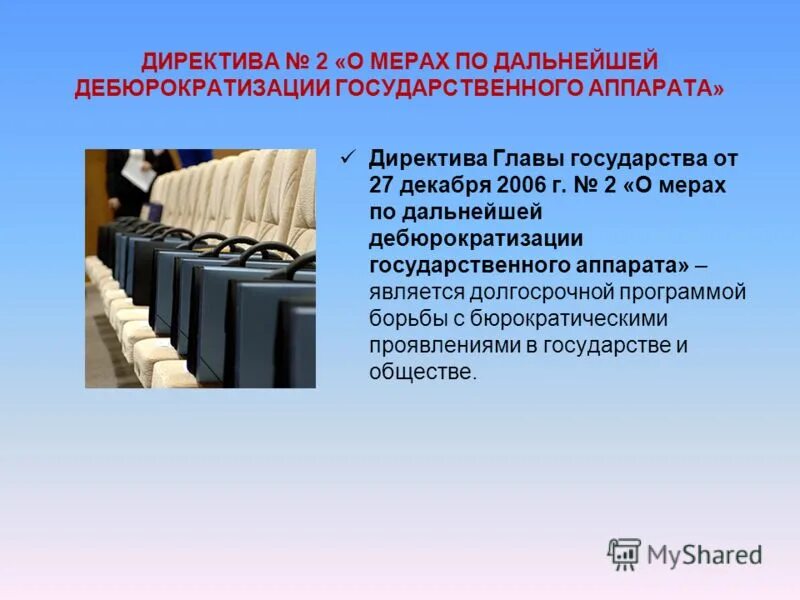 ДИРЕКТИВА № 2 «О МЕРАХ ПО ДАЛЬНЕЙШЕЙ ДЕБЮРОКРАТИЗАЦИИ ГОСУДАРСТВЕННОГО АППАРАТА»

✓ Директива Главы государства от 27 декабря 2006 г. № 2 «О мерах по дальнейшей дебюрократизации государственного аппарата» – является долгосрочной программой борьбы с бюрократическими проявлениями в государстве и обществе.

MyShared